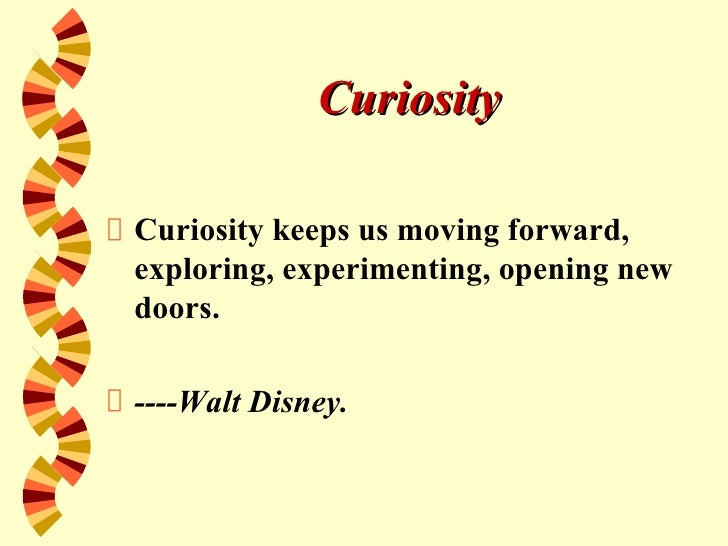 Curiosity

Curiosity keeps us moving forward, exploring, experimenting, opening new doors.

----Walt Disney.